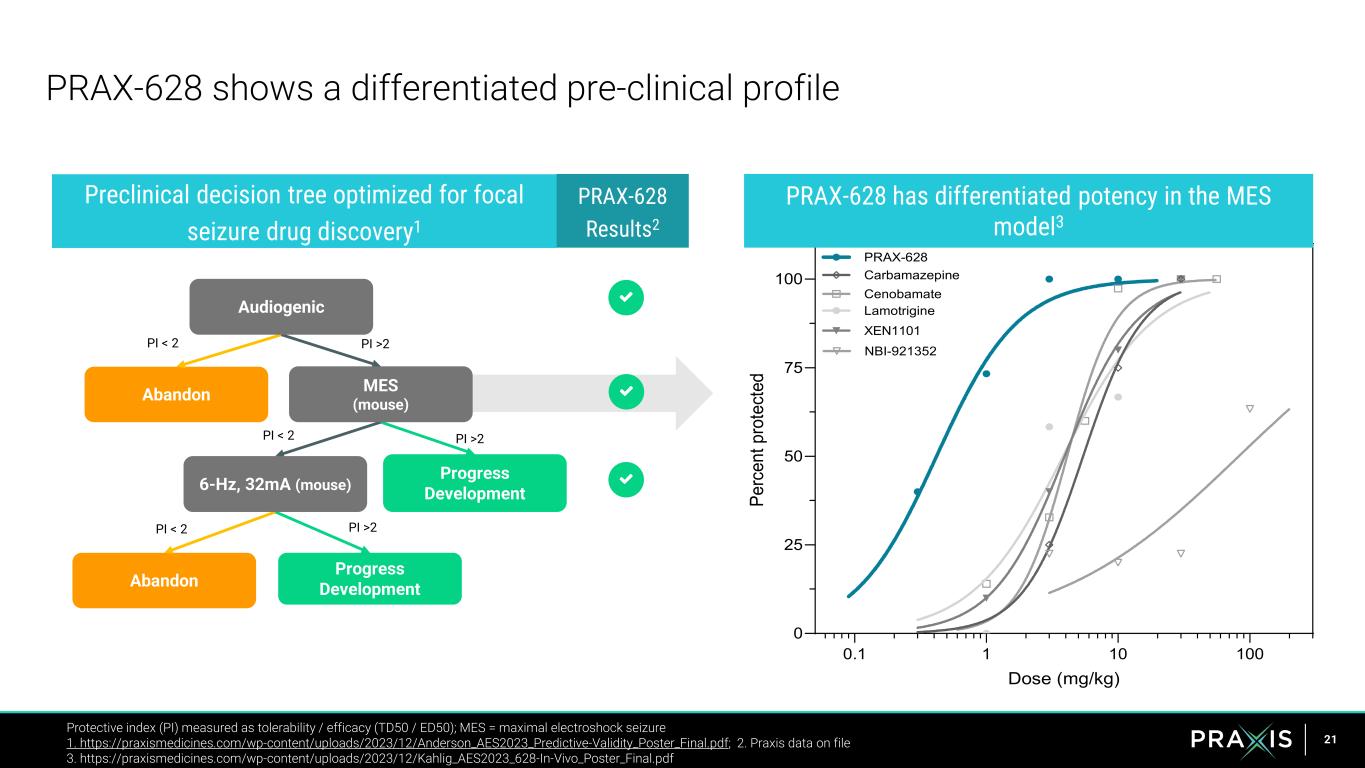 PRAX-628 shows a differentiated pre-clinical profile

Preclinical decision tree optimized for focal seizure drug discovery$^1$

PRAX-628 Results$^2$

Audiogenic

PI < 2

PI >2

Abandon

MES (mouse)

PI < 2

PI >2

6-Hz, 32mA (mouse)

Progress Development

PI < 2

PI >2

Abandon

Progress Development

PRAX-628 has differentiated potency in the MES model$^3$

PRAX-628
Carbamazepine
Cenobamate
Lamotrigine
XEN1101
NBI-921352

Percent protected

100
75
50
25
0

0.1
1
10
100

Dose (mg/kg)

Protective index (PI) measured as tolerability / efficacy (TD50 / ED50); MES = maximal electroshock seizure
1. https://praxismedicines.com/wp-content/uploads/2023/12/Anderson_AES2023_Predictive-Validity_Poster_Final.pdf; 2. Praxis data on file
3. https://praxismedicines.com/wp-content/uploads/2023/12/Kahlig_AES2023_628-In-Vivo_Poster_Final.pdf

PRAXIS

21